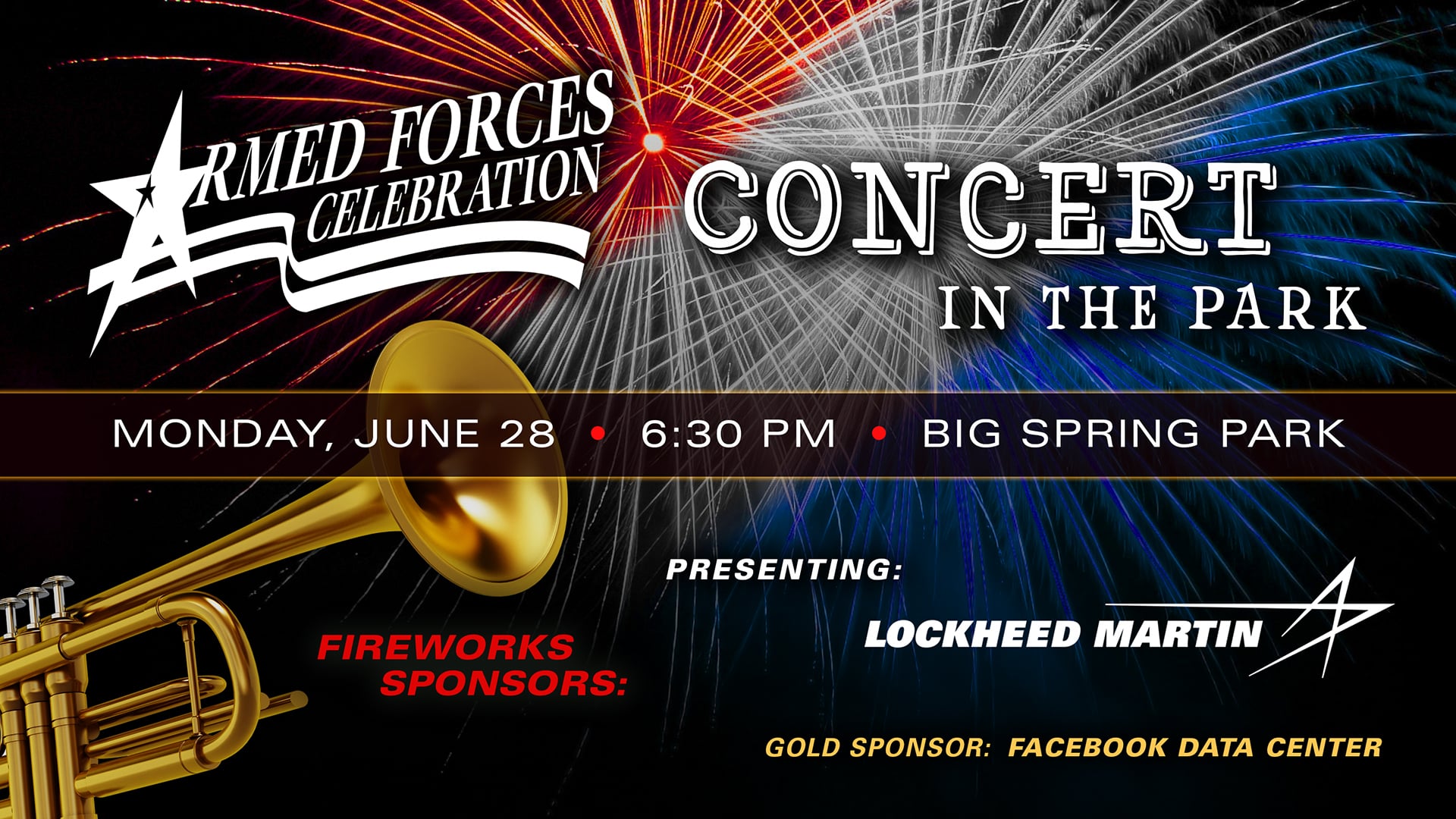 ARMED FORCES CELEBRATION

CONCERT IN THE PARK

MONDAY, JUNE 28 • 6:30 PM • BIG SPRING PARK

FIREWORKS SPONSORS:

PRESENTING:

LOCKHEED MARTIN

GOLD SPONSOR: FACEBOOK DATA CENTER